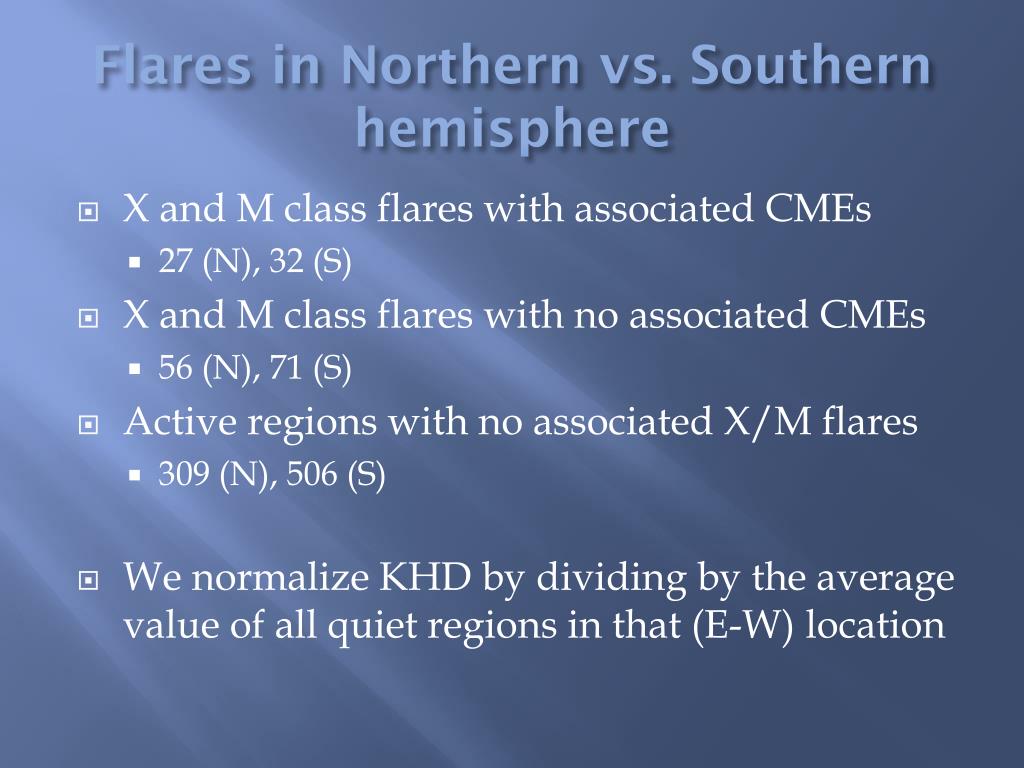 Flares in Northern vs. Southern hemisphere

X and M class flares with associated CMEs
27 (N), 32 (S)
X and M class flares with no associated CMEs
56 (N), 71 (S)
Active regions with no associated X/M flares
309 (N), 506 (S)

We normalize KHD by dividing by the average value of all quiet regions in that (E-W) location